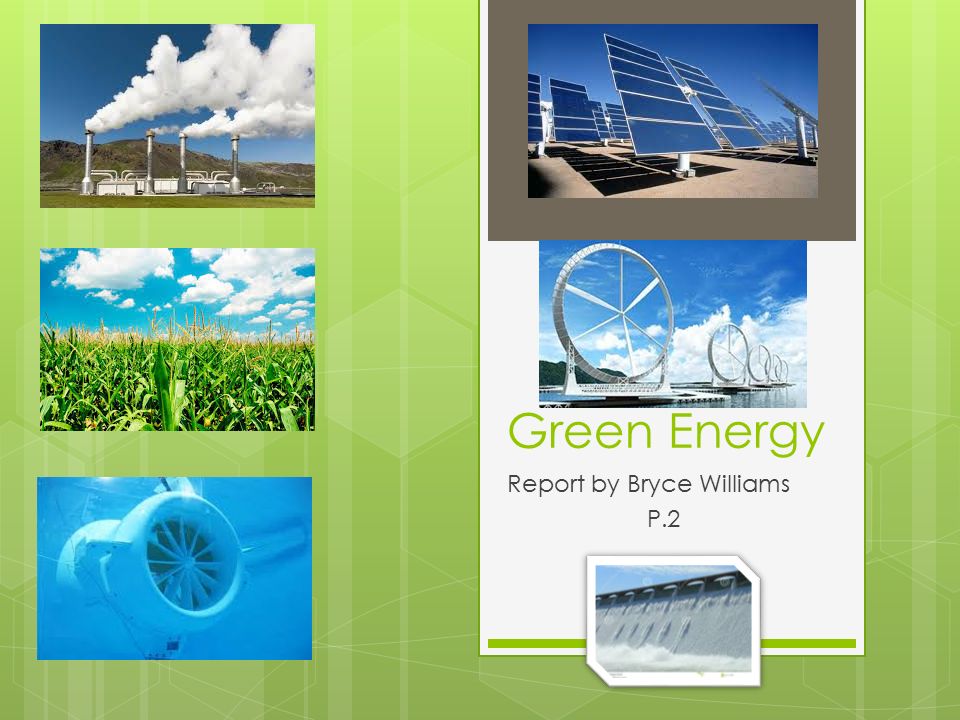 Green Energy

Report by Bryce Williams
P.2